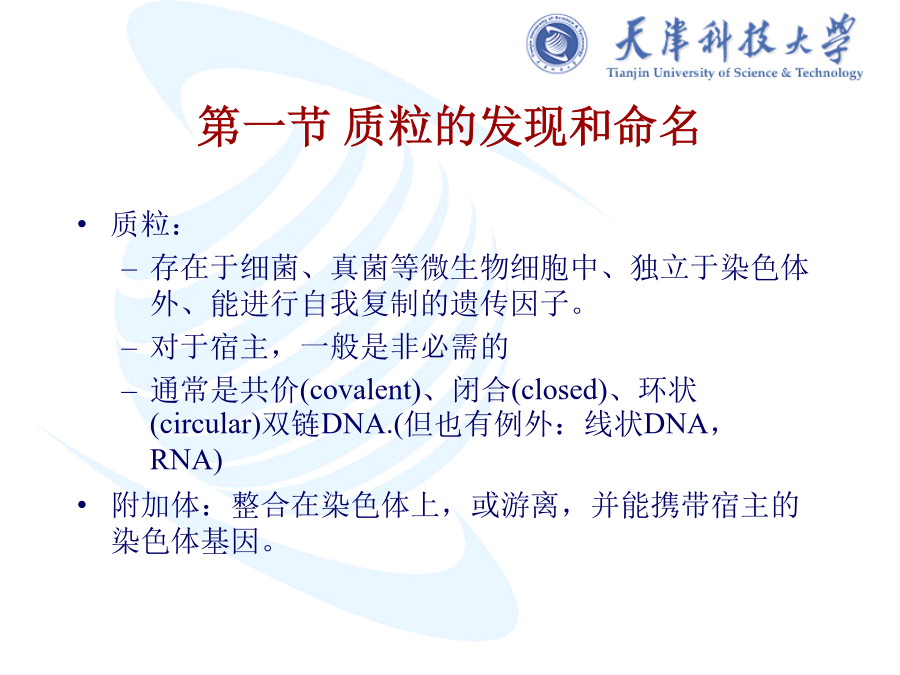 天津科技大学
Tianjin University of Science & Technology

第一节 质粒的发现和命名

• 质粒：
– 存在于细菌、真菌等微生物细胞中、独立于染色体外、能进行自我复制的遗传因子。
– 对于宿主，一般是非必需的
– 通常是共价(covalent)、闭合(closed)、环状(circular)双链DNA.(但也有例外：线状DNA，RNA)
• 附加体：整合在染色体上，或游离，并能携带宿主的染色体基因。